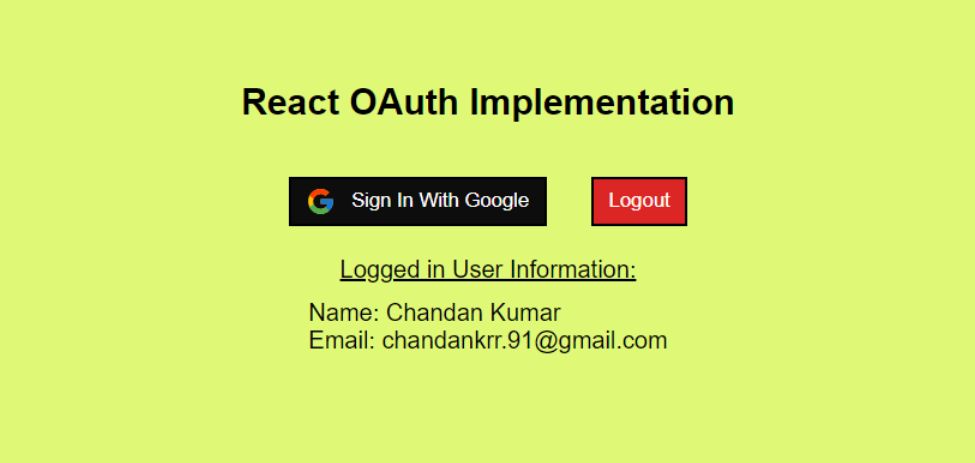 React OAuth Implementation

Sign In With Google

Logout

Logged in User Information:

Name: Chandan Kumar
Email: chandankrr.91@gmail.com